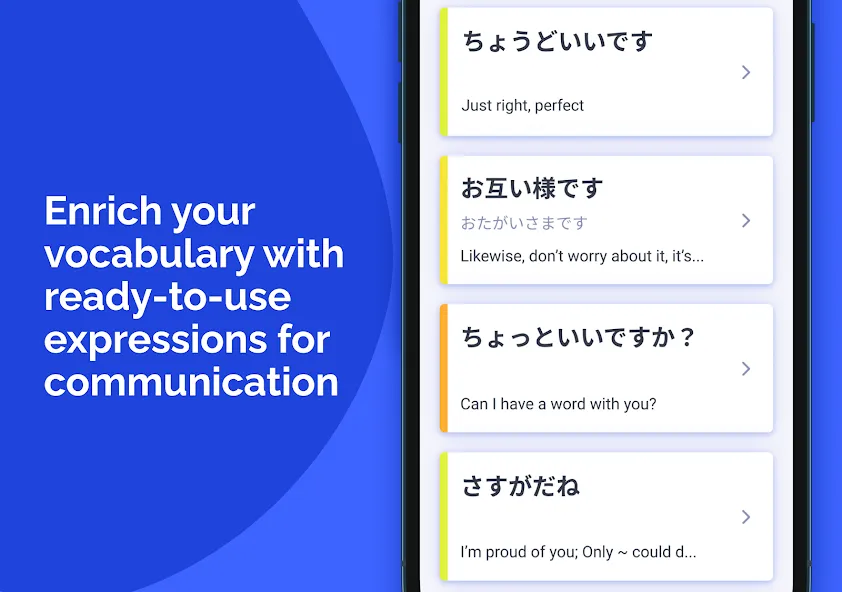 Enrich your vocabulary with ready-to-use expressions for communication

ちょうどいいです
Just right, perfect

お互い様です
おたがいさまです
Likewise, don't worry about it, it's...

ちょっといいですか？
Can I have a word with you?

さすがだね
I'm proud of you; Only ~ could d...